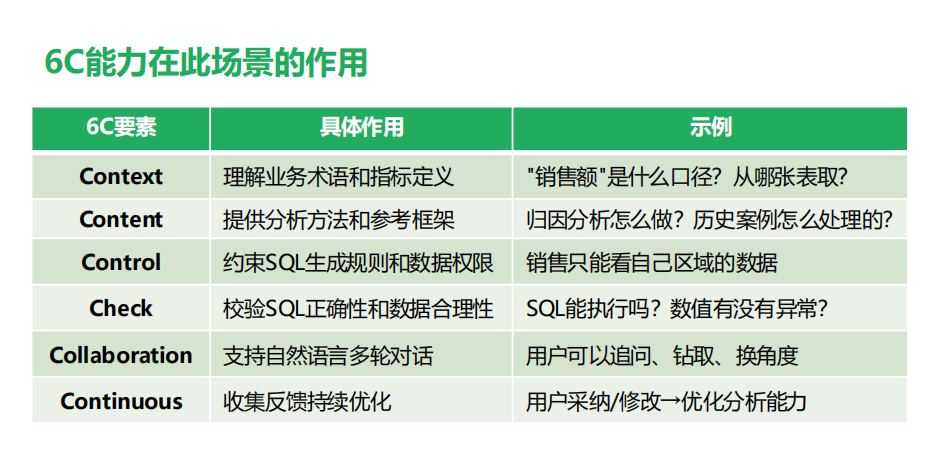 6C能力在此场景的作用

| 6C要素 | 具体作用 | 示例 |
|---|---|---|
| Context | 理解业务术语和指标定义 | "销售额"是什么口径？从哪张表取？ |
| Content | 提供分析方法和参考框架 | 归因分析怎么做？历史案例怎么处理的？ |
| Control | 约束SQL生成规则和数据权限 | 销售只能看自己区域的数据 |
| Check | 校验SQL正确性和数据合理性 | SQL能执行吗？数值有没有异常？ |
| Collaboration | 支持自然语言多轮对话 | 用户可以追问、钻取、换角度 |
| Continuous | 收集反馈持续优化 | 用户采纳/修改→优化分析能力 |